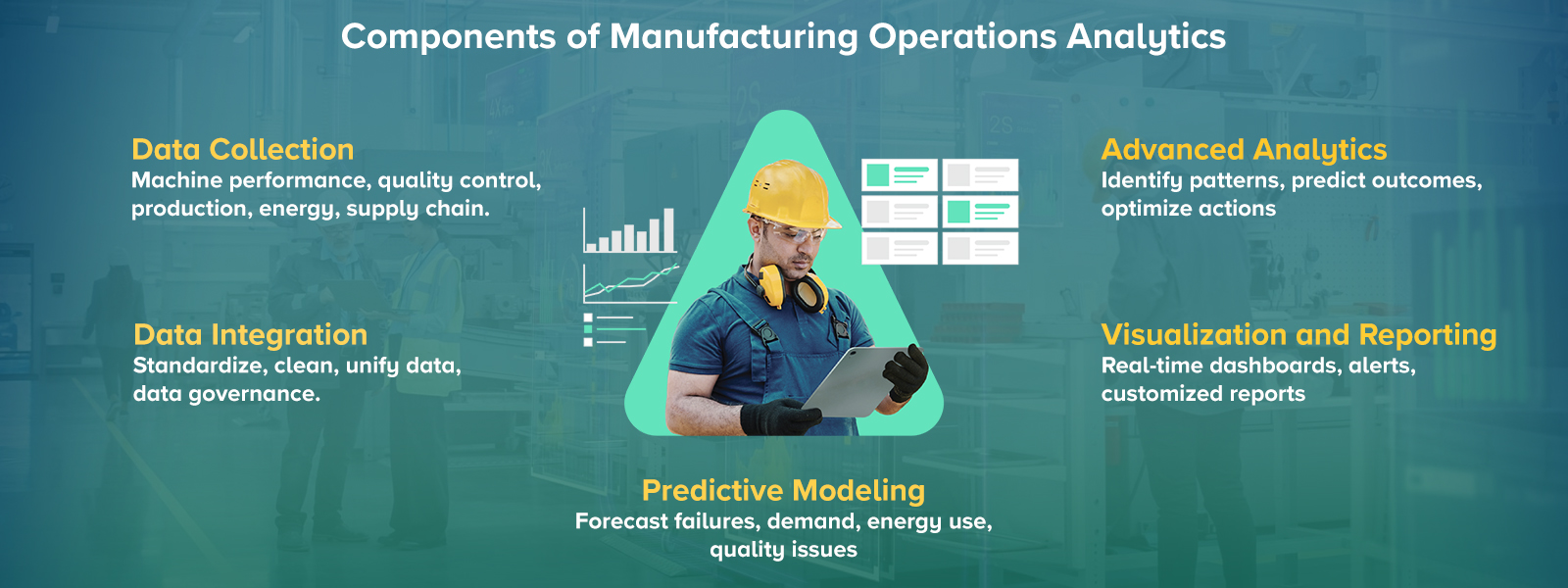 Components of Manufacturing Operations Analytics

Data Collection
Machine performance, quality control, production, energy, supply chain.

Data Integration
Standardize, clean, unify data, data governance.

Advanced Analytics
Identify patterns, predict outcomes, optimize actions

Visualization and Reporting
Real-time dashboards, alerts, customized reports

Predictive Modeling
Forecast failures, demand, energy use, quality issues